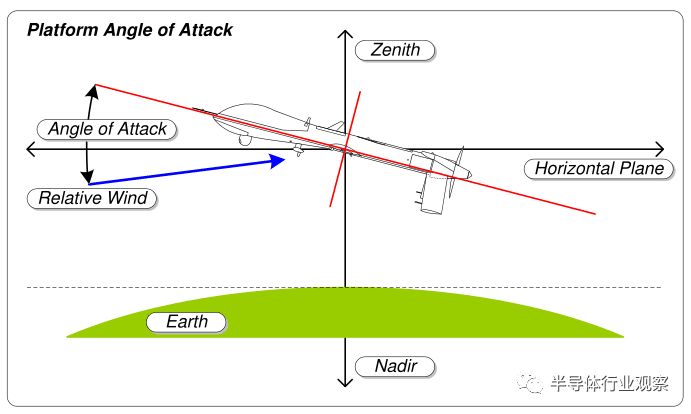 Platform Angle of Attack

Zenith

Angle of Attack

Horizontal Plane

Relative Wind

Earth

Nadir

半导体行业观察